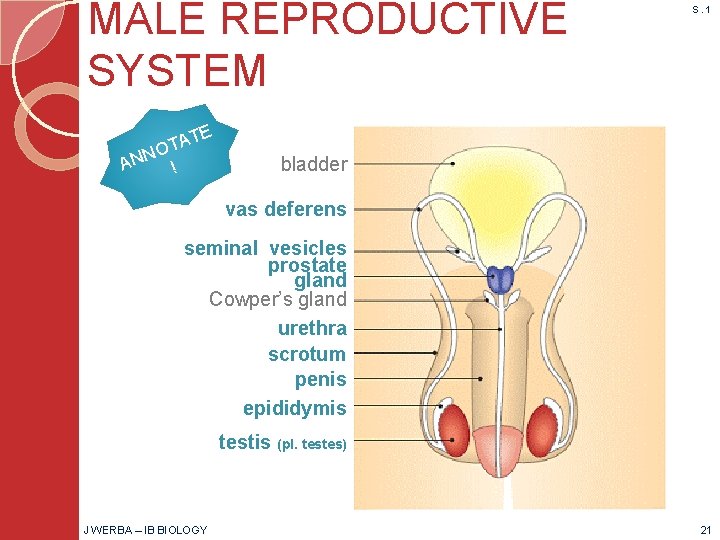 MALE REPRODUCTIVE SYSTEM

S.1

ANNOTATE !

bladder
vas deferens
seminal vesicles
prostate gland
Cowper's gland
urethra
scrotum
penis
epididymis
testis (pl. testes)

J WERBA – IB BIOLOGY

21